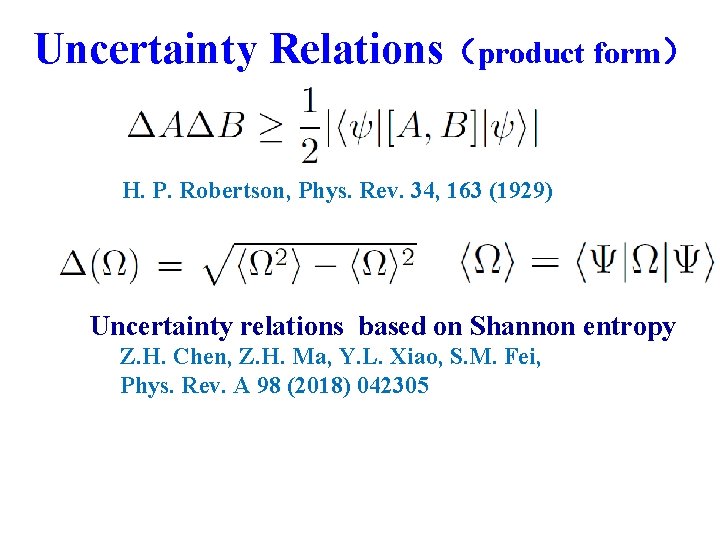 Uncertainty Relations（product form）

$\Delta A \Delta B \geq \frac{1}{2}|\langle\psi|[A, B]|\psi\rangle|$

H. P. Robertson, Phys. Rev. 34, 163 (1929)

$\Delta(\Omega) = \sqrt{\langle\Omega^2\rangle - \langle\Omega\rangle^2}$ $\langle\Omega\rangle = \langle\Psi|\Omega|\Psi\rangle$

Uncertainty relations based on Shannon entropy

Z.H. Chen, Z.H. Ma, Y.L. Xiao, S.M. Fei, Phys. Rev. A 98 (2018) 042305